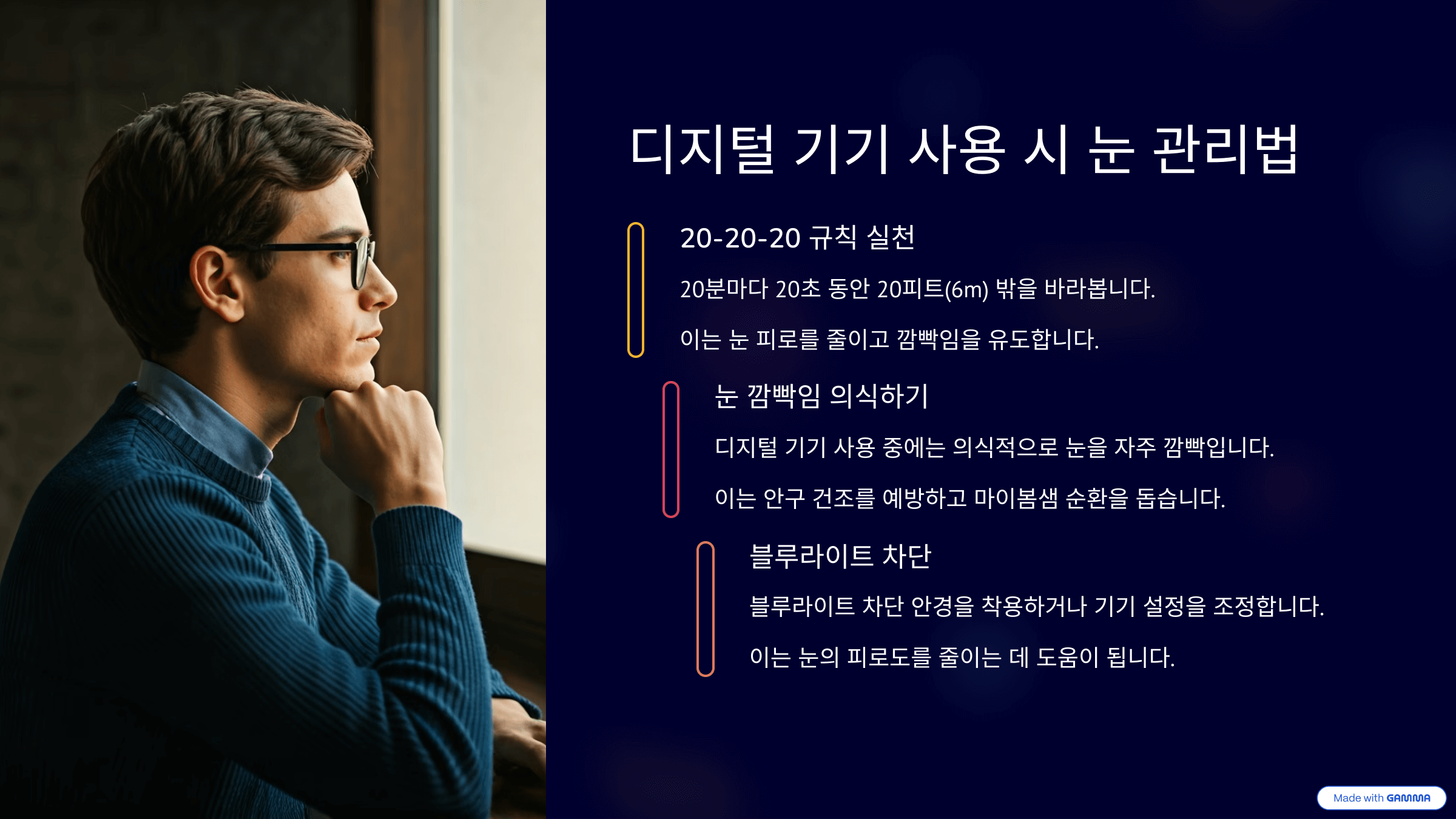 디지털 기기 사용 시 눈 관리법

20-20-20 규칙 실천

20분마다 20초 동안 20피트(6m) 밖을 바라봅니다.

이는 눈 피로를 줄이고 깜빡임을 유도합니다.

눈 깜빡임 의식하기

디지털 기기 사용 중에는 의식적으로 눈을 자주 깜빡입니다.

이는 안구 건조를 예방하고 마이봄샘 순환을 돕습니다.

블루라이트 차단

블루라이트 차단 안경을 착용하거나 기기 설정을 조정합니다.

이는 눈의 피로도를 줄이는 데 도움이 됩니다.

Made with GAMMA